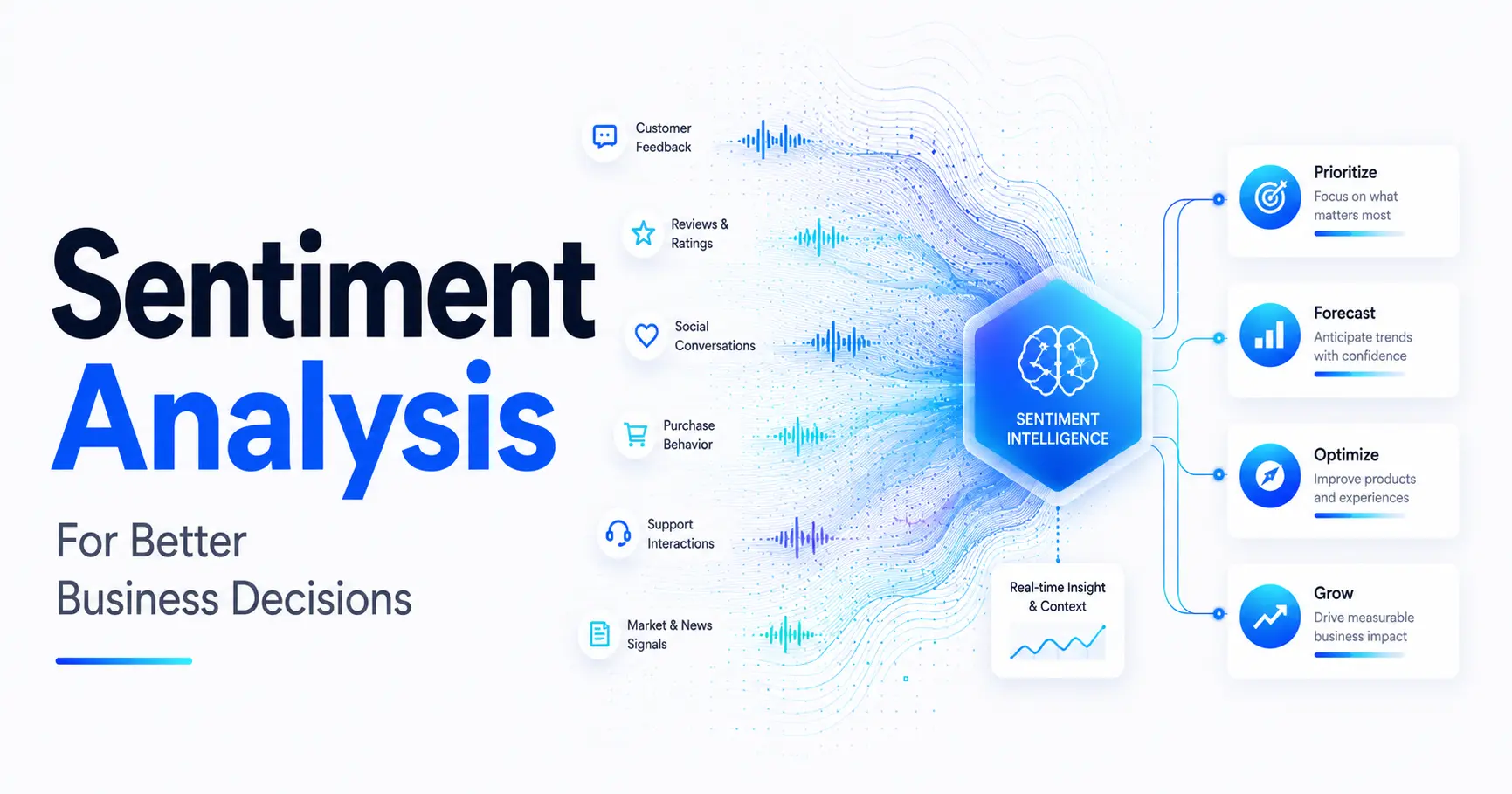 Sentiment Analysis

For Better Business Decisions

Customer Feedback

Reviews & Ratings

Social Conversations

Purchase Behavior

Support Interactions

Market & News Signals

SENTIMENT INTELLIGENCE

Real-time Insight & Context

Prioritize
Focus on what matters most

Forecast
Anticipate trends with confidence

Optimize
Improve products and experiences

Grow
Drive measurable business impact